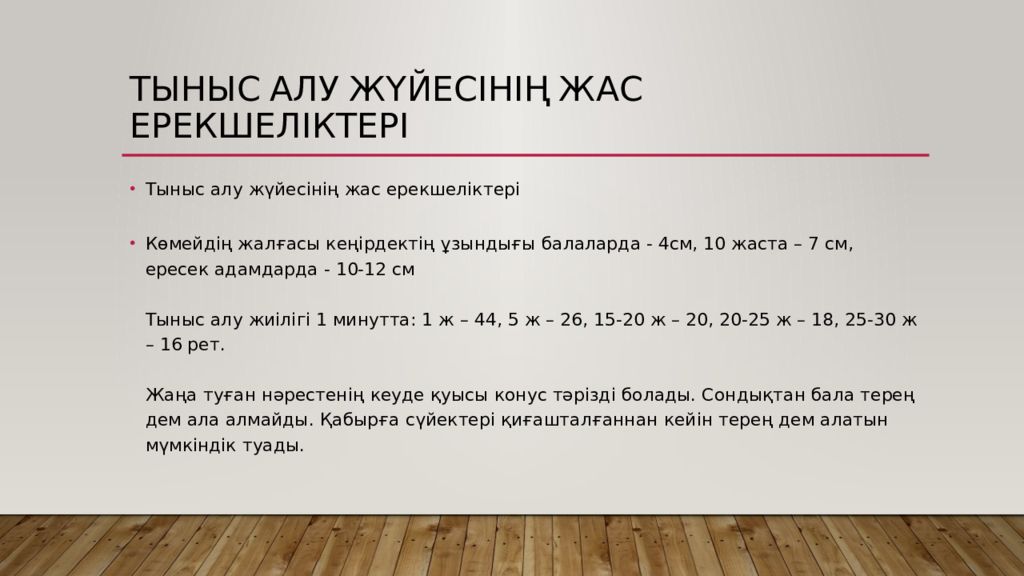 ТЫНЫС АЛУ ЖҮЙЕСІНІҢ ЖАС ЕРЕКШЕЛІКТЕРІ

• Тыныс алу жүйесінің жас ерекшеліктері

• Көмейдің жалғасы кеңірдектің ұзындығы балаларда - 4см, 10 жаста – 7 см, ересек адамдарда - 10-12 см

Тыныс алу жиілігі 1 минутта: 1 ж – 44, 5 ж – 26, 15-20 ж – 20, 20-25 ж – 18, 25-30 ж – 16 рет.

Жаңа туған нәрестенің кеуде қуысы конус тәрізді болады. Сондықтан бала терең дем ала алмайды. Қабырға сүйектері қиғашталғаннан кейін терең дем алатын мүмкіндік туады.